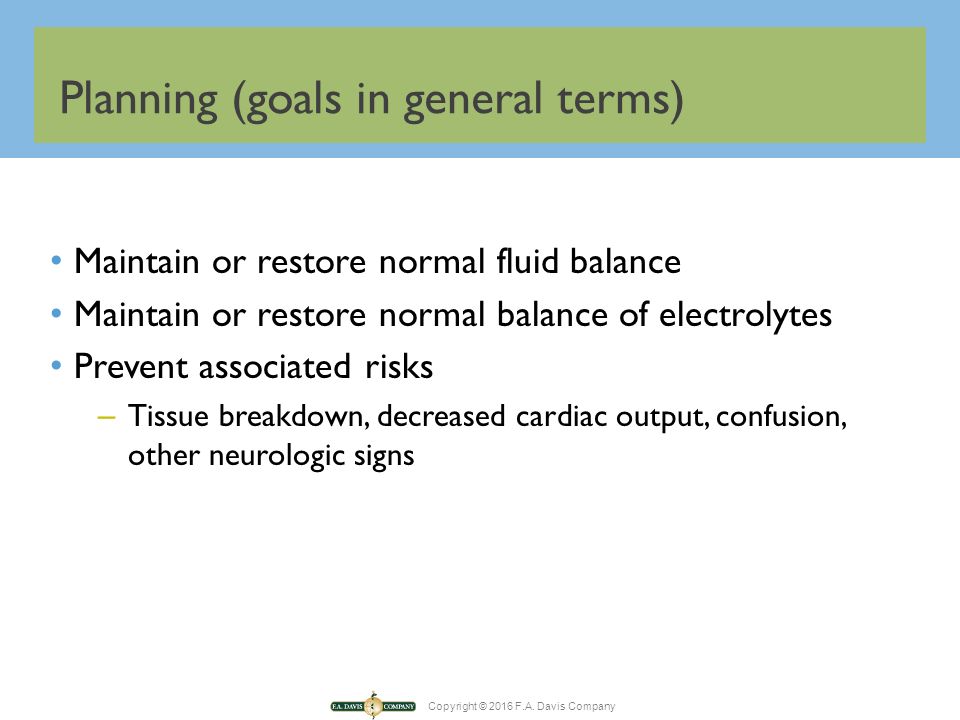 Planning (goals in general terms)

• Maintain or restore normal fluid balance
• Maintain or restore normal balance of electrolytes
• Prevent associated risks
– Tissue breakdown, decreased cardiac output, confusion, other neurologic signs

F.A. DAVIS COMPANY Copyright © 2016 F.A. Davis Company